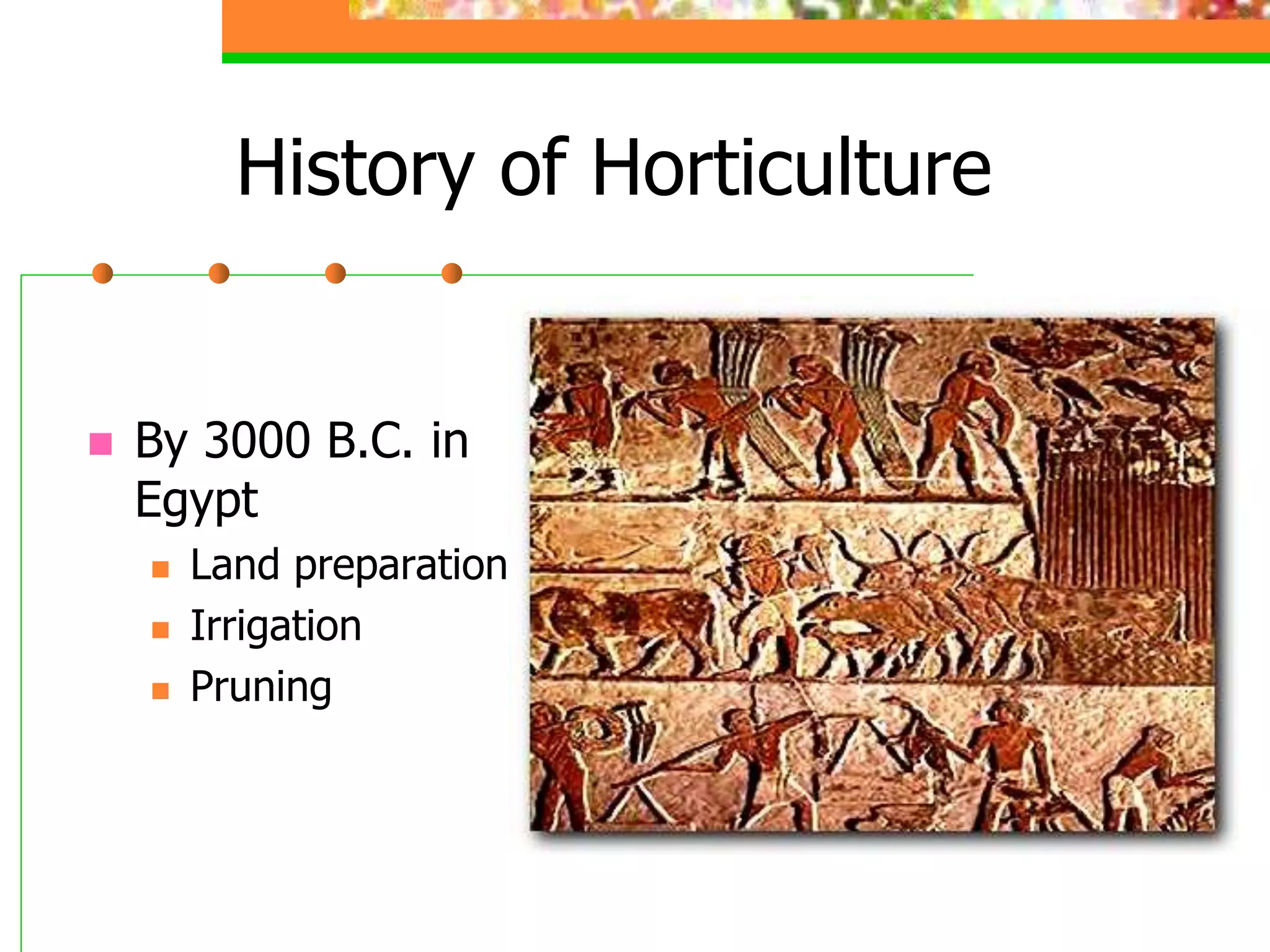 History of Horticulture

By 3000 B.C. in Egypt

Land preparation

Irrigation

Pruning